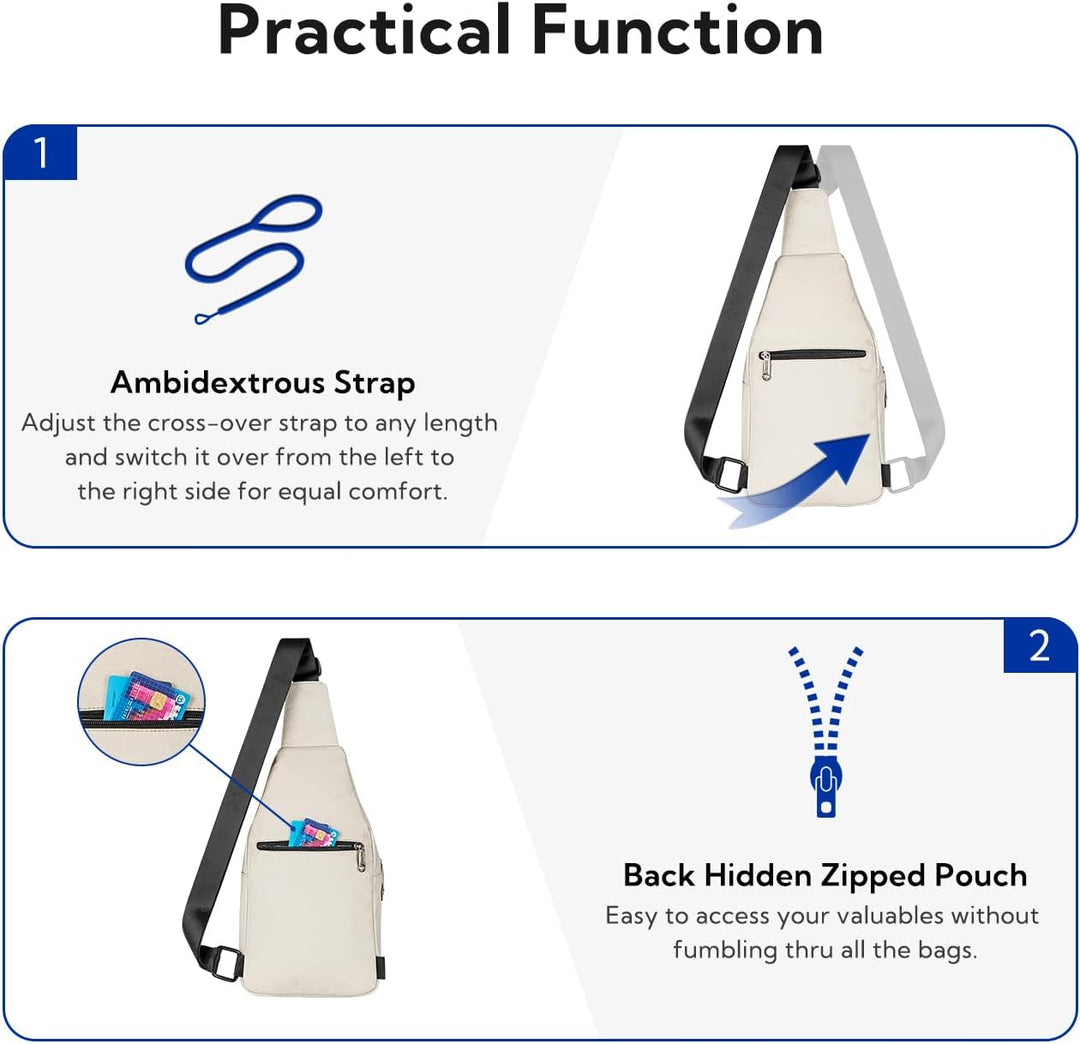 Practical Function

1

Ambidextrous Strap

Adjust the cross-over strap to any length and switch it over from the left to the right side for equal comfort.

2

Back Hidden Zipped Pouch

Easy to access your valuables without fumbling thru all the bags.